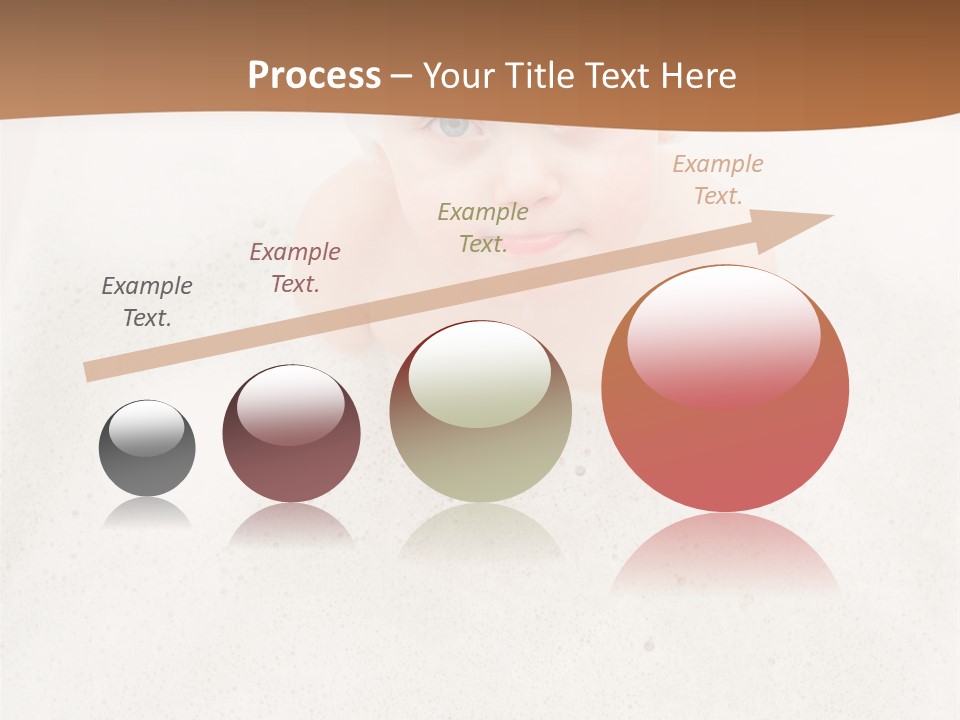 Process – Your Title Text Here

Example Text.

Example Text.

Example Text.

Example Text.